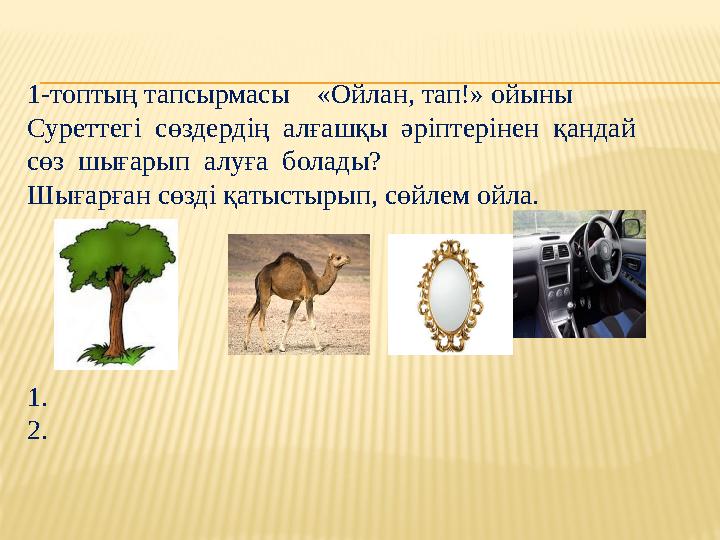 1-топтың тапсырмасы «Ойлан, тап!» ойыны

Суреттегі сөздердің алғашқы әріптерінен қандай сөз шығарып алуға болады?

Шығарған сөзді қатыстырып, сөйлем ойла.

1.

2.